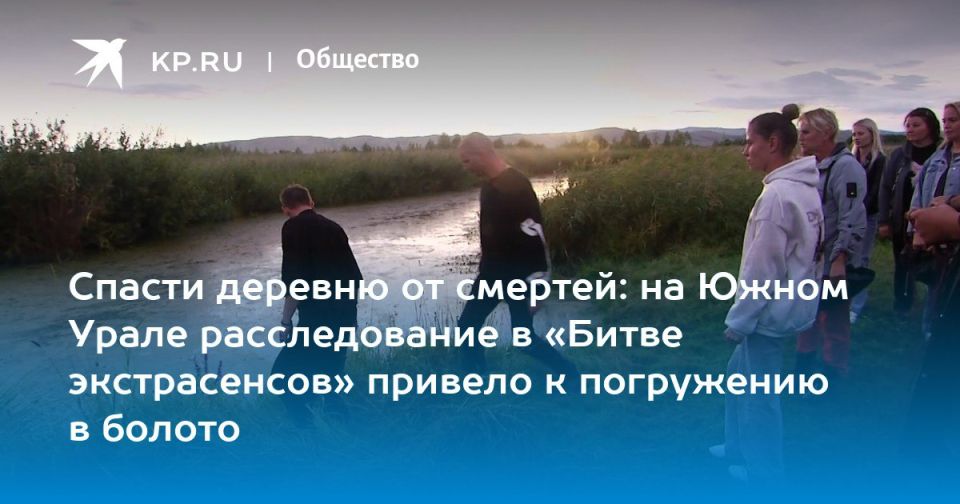 KP.RU | Общество

Спасти деревню от смертей: на Южном Урале расследование в «Битве экстрасенсов» привело к погружению в болото